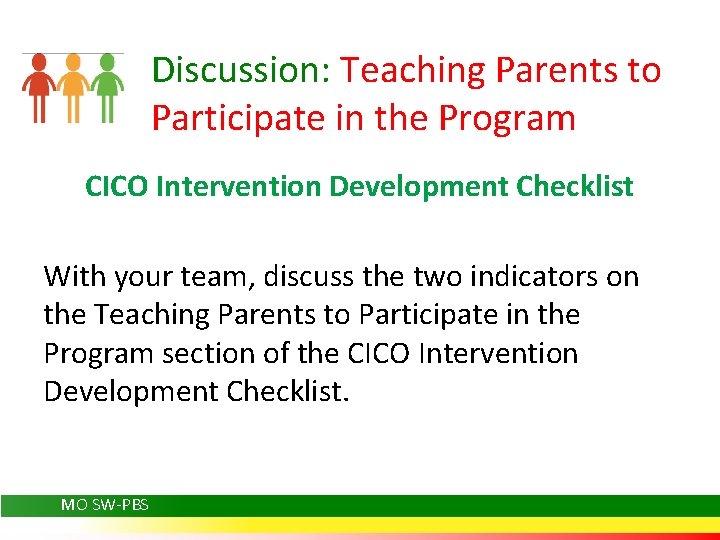 Discussion: Teaching Parents to Participate in the Program

CICO Intervention Development Checklist

With your team, discuss the two indicators on the Teaching Parents to Participate in the Program section of the CICO Intervention Development Checklist.

MO SW-PBS